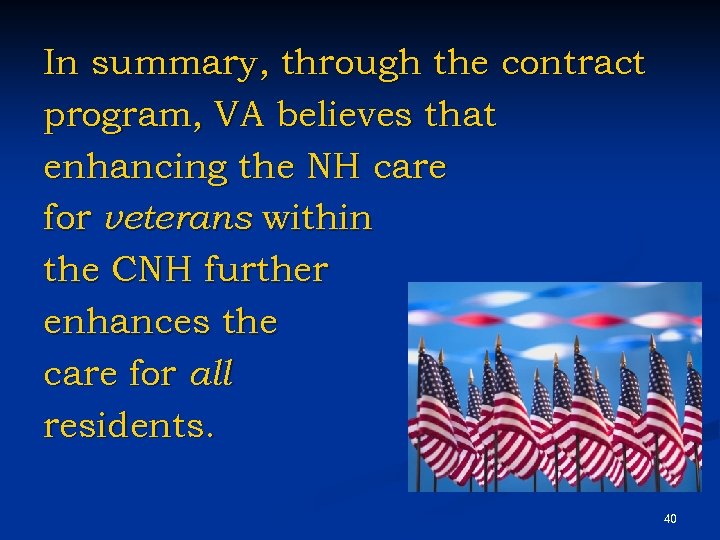 In summary, through the contract program, VA believes that enhancing the NH care for veterans within the CNH further enhances the care for all residents.

40